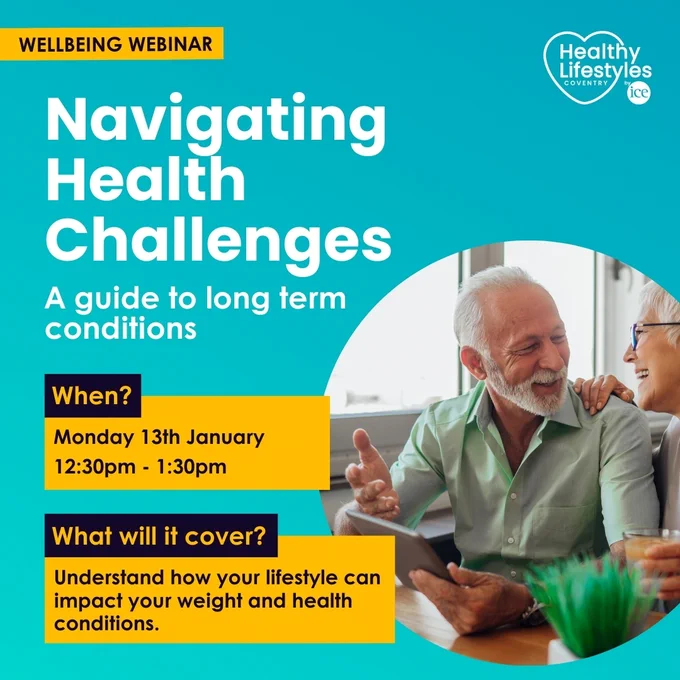 WELLBEING WEBINAR

Healthy Lifestyles COVENTRY by ice

Navigating Health Challenges

A guide to long term conditions

When?

Monday 13th January
12:30pm - 1:30pm

What will it cover?

Understand how your lifestyle can impact your weight and health conditions.